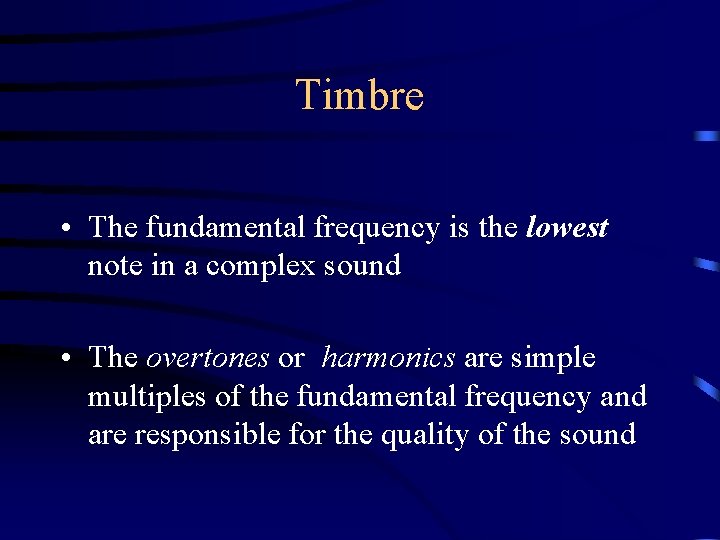 Timbre

• The fundamental frequency is the lowest note in a complex sound

• The overtones or harmonics are simple multiples of the fundamental frequency and are responsible for the quality of the sound